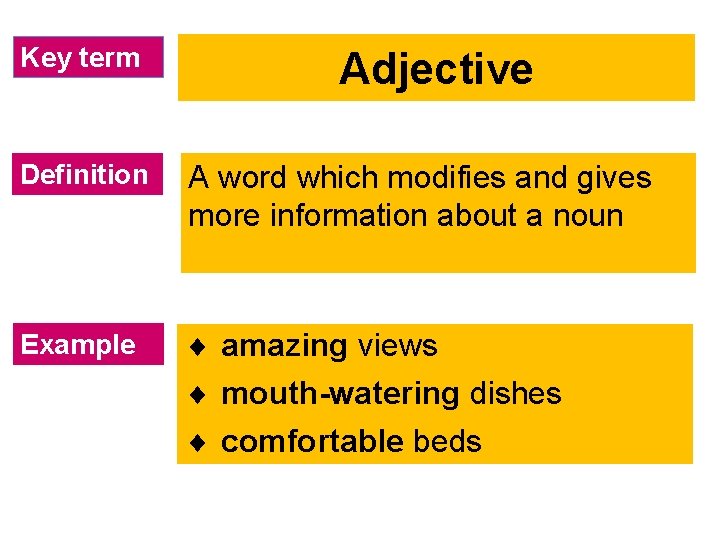 Key term

Adjective

Definition

A word which modifies and gives more information about a noun

Example

♦ amazing views
♦ mouth-watering dishes
♦ comfortable beds